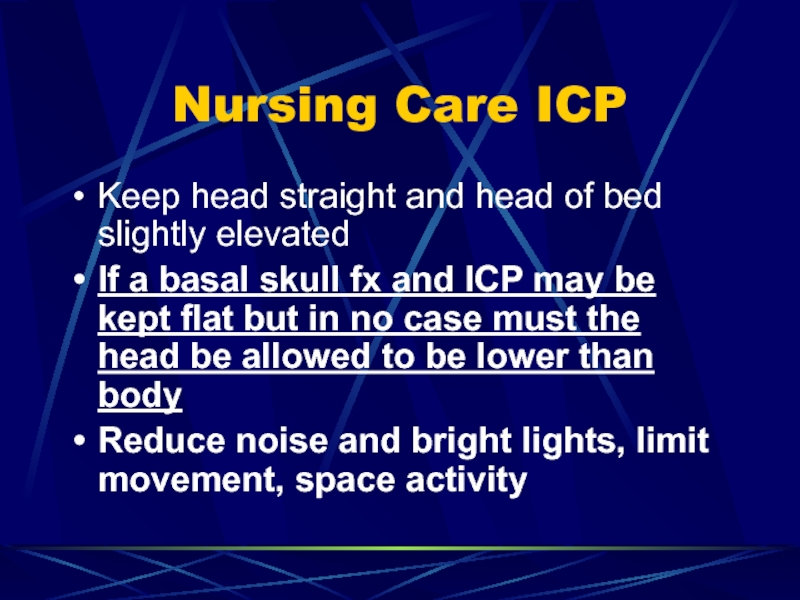 Nursing Care ICP

• Keep head straight and head of bed slightly elevated
• If a basal skull fx and ICP may be kept flat but in no case must the head be allowed to be lower than body
• Reduce noise and bright lights, limit movement, space activity